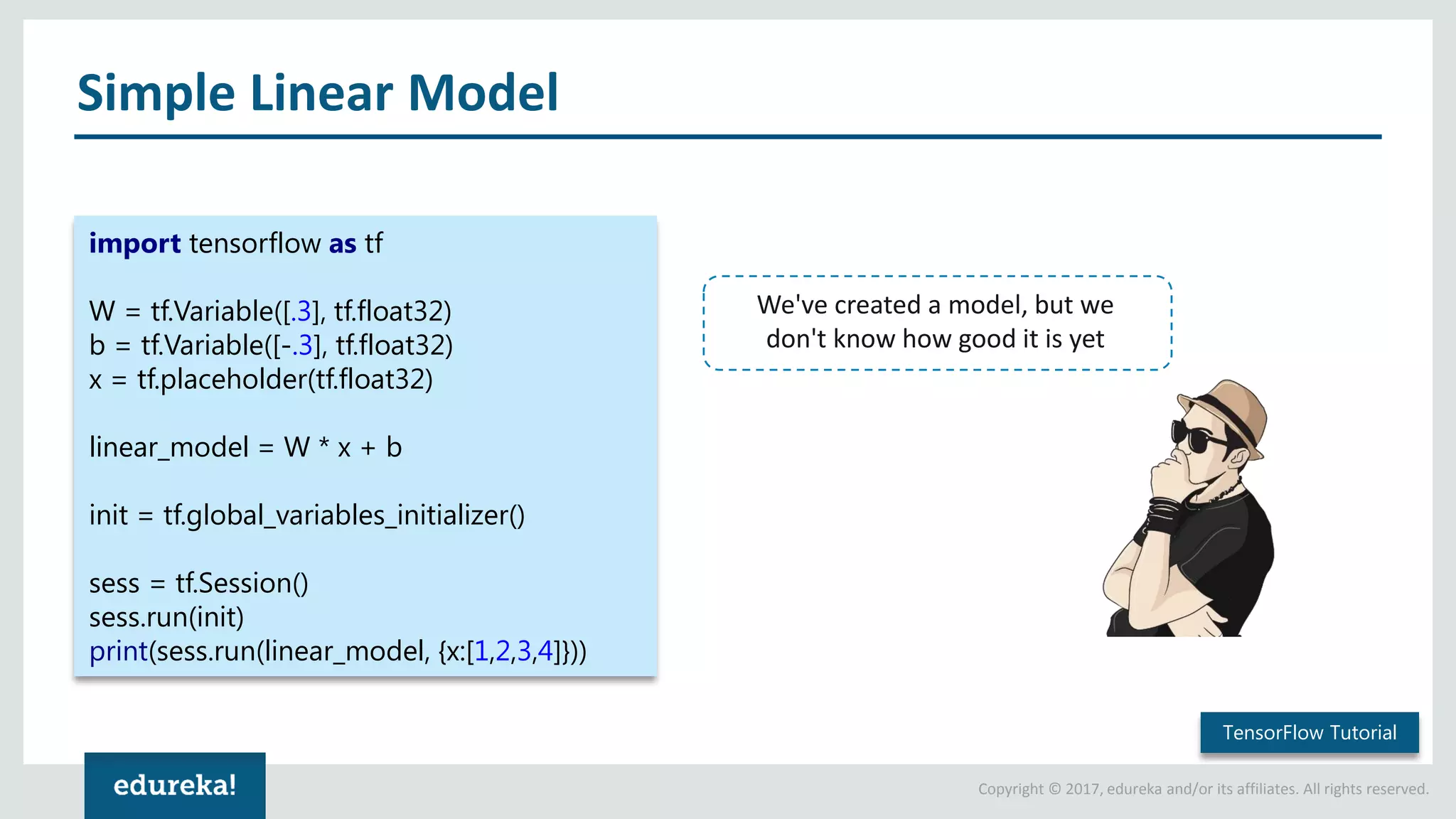 Simple Linear Model

import tensorflow as tf

W = tf.Variable([.3], tf.float32)
b = tf.Variable([-.3], tf.float32)
x = tf.placeholder(tf.float32)

linear_model = W * x + b

init = tf.global_variables_initializer()

sess = tf.Session()
sess.run(init)
print(sess.run(linear_model, {x:[1,2,3,4]}))

We've created a model, but we don't know how good it is yet

TensorFlow Tutorial

edureka!

Copyright © 2017, edureka and/or its affiliates. All rights reserved.